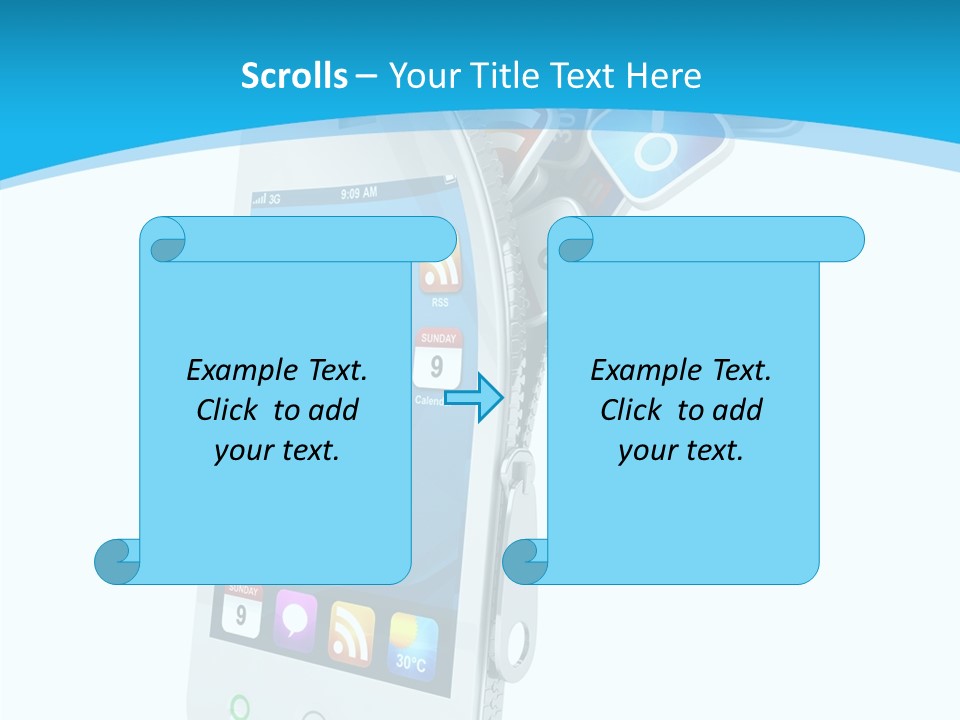 Scrolls – Your Title Text Here

3G 9:09 AM

RSS

SUNDAY
9
Calend

Example Text.
Click to add
your text.

Example Text.
Click to add
your text.

SUNDAY
9

30°C